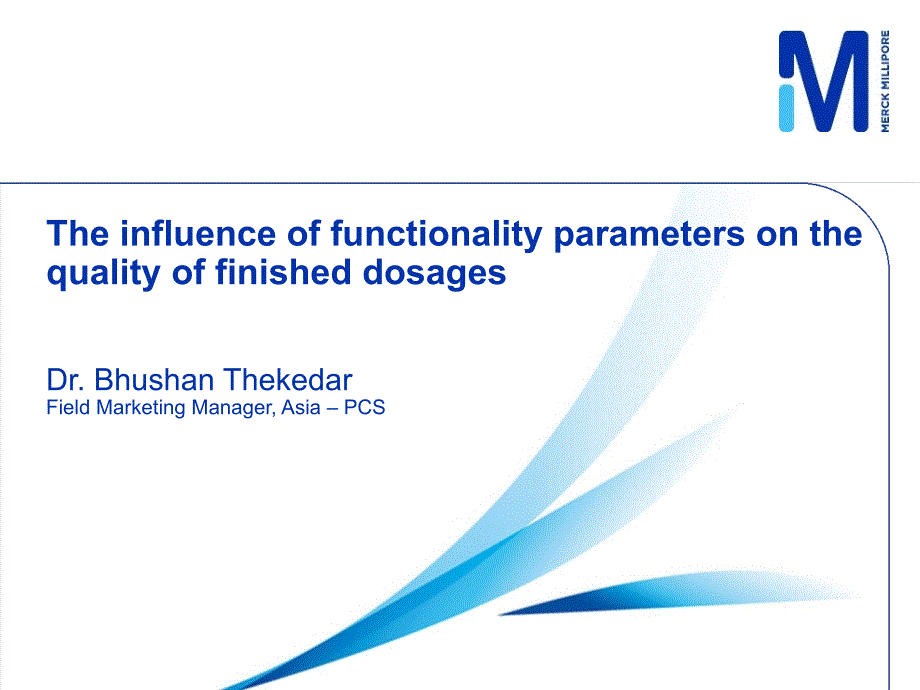 MERCK MILLIPORE

The influence of functionality parameters on the quality of finished dosages

Dr. Bhushan Thekedar
Field Marketing Manager, Asia – PCS